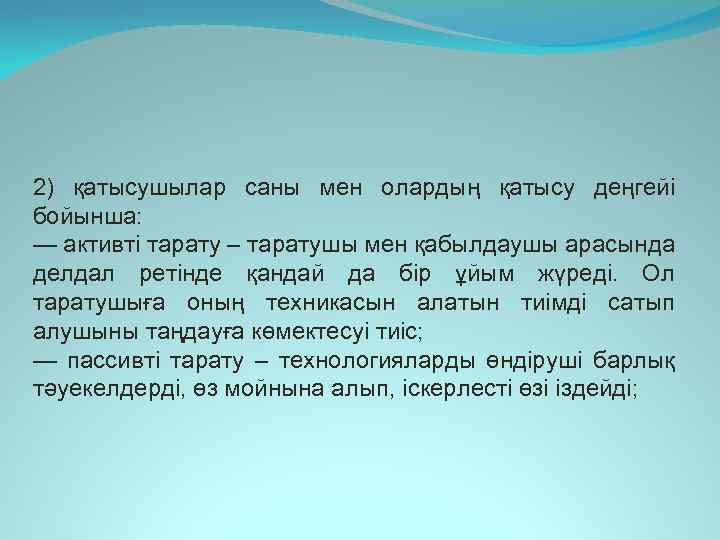 2) қатысушылар саны мен олардың қатысу деңгейі бойынша:
— активті тарату – таратушы мен қабылдаушы арасында делдал ретінде қандай да бір ұйым жүреді. Ол таратушыға оның техникасын алатын тиімді сатып алушыны таңдауға көмектесуі тиіс;
— пассивті тарату – технологияларды өндіруші барлық тәуекелдерді, өз мойнына алып, іскерлесті өзі іздейді;